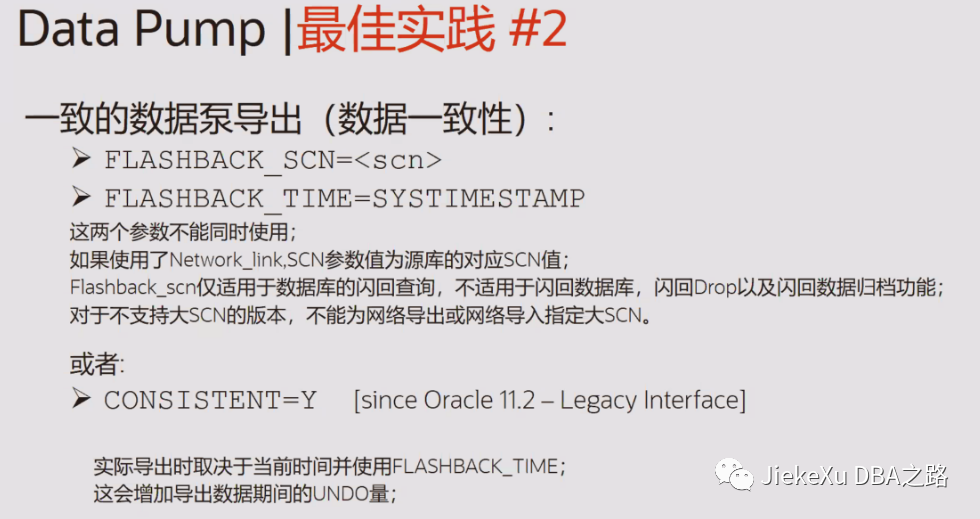 Data Pump |最佳实践 #2

一致的数据泵导出（数据一致性）：

➤ FLASHBACK_SCN=<scn>

➤ FLASHBACK_TIME=SYSTIMESTAMP

这两个参数不能同时使用；
如果使用了Network_link,SCN参数值为源库的对应SCN值；
Flashback_scn仅适用于数据库的闪回查询，不适用于闪回数据库，闪回Drop以及闪回数据归档功能；
对于不支持大SCN的版本，不能为网络导出或网络导入指定大SCN。

或者:

➤ CONSISTENT=Y [since Oracle 11.2 – Legacy Interface]

实际导出时取决于当前时间并使用FLASHBACK_TIME；
这会增加导出数据期间的UNDO量；

JiekeXu DBA之路